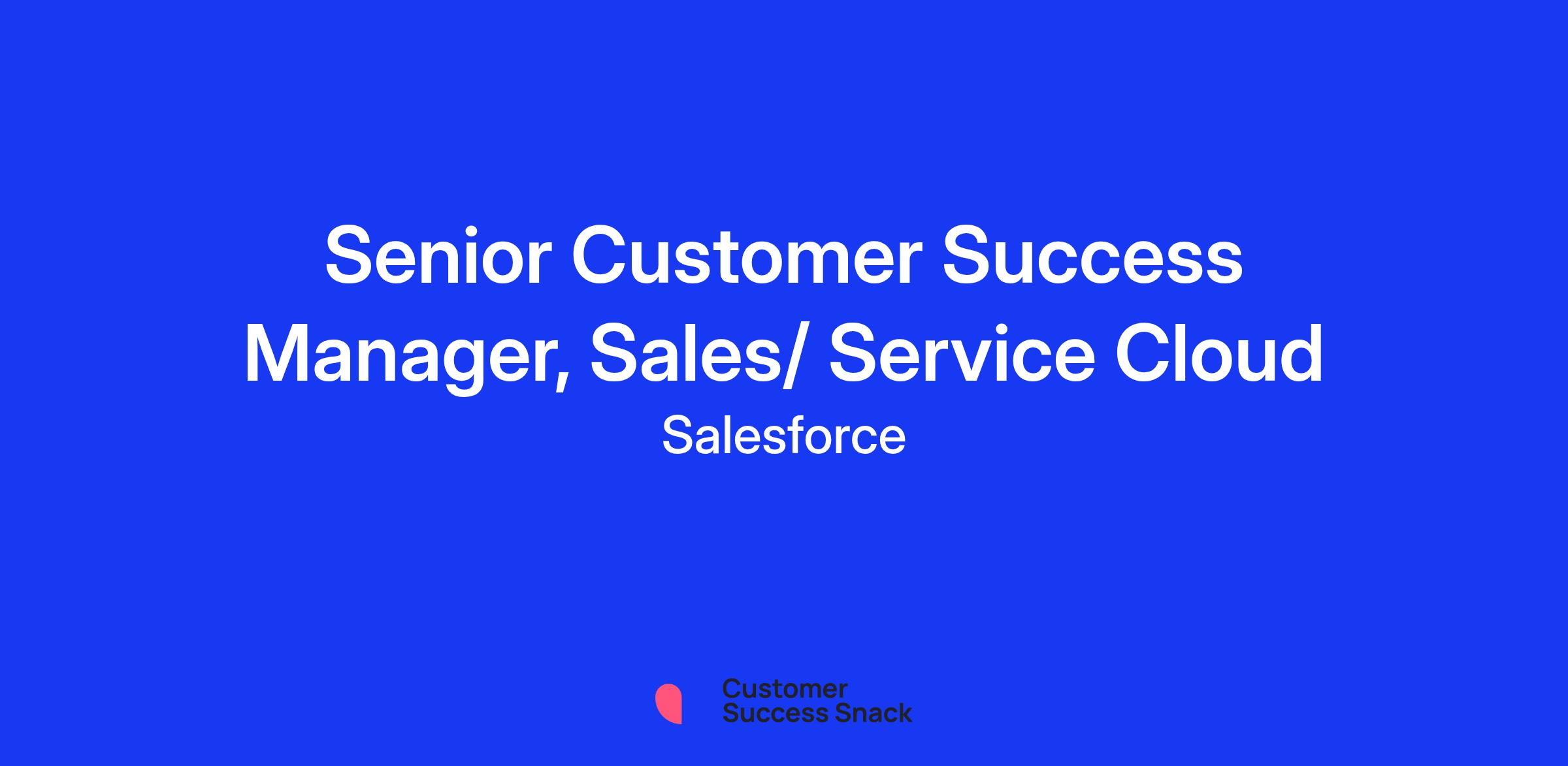 Senior Customer Success Manager, Sales/ Service Cloud

Salesforce

Customer Success Snack